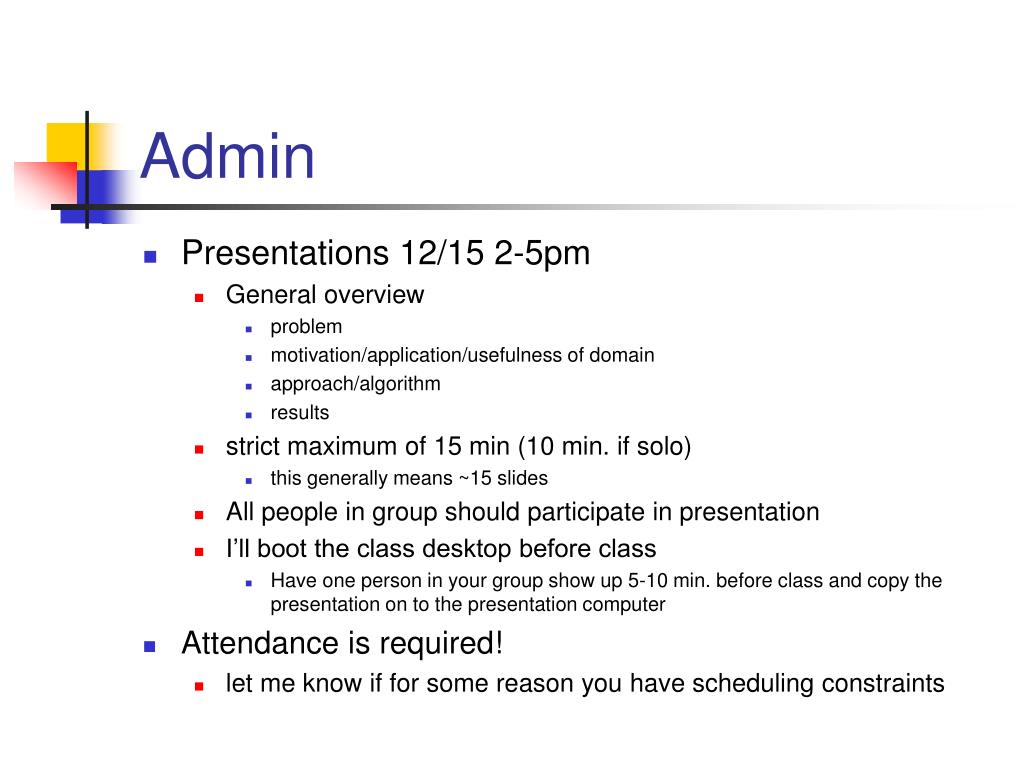 Admin

Presentations 12/15 2-5pm

General overview

problem

motivation/application/usefulness of domain

approach/algorithm

results

strict maximum of 15 min (10 min. if solo)

this generally means ~15 slides

All people in group should participate in presentation

I'll boot the class desktop before class

Have one person in your group show up 5-10 min. before class and copy the presentation on to the presentation computer

Attendance is required!

let me know if for some reason you have scheduling constraints